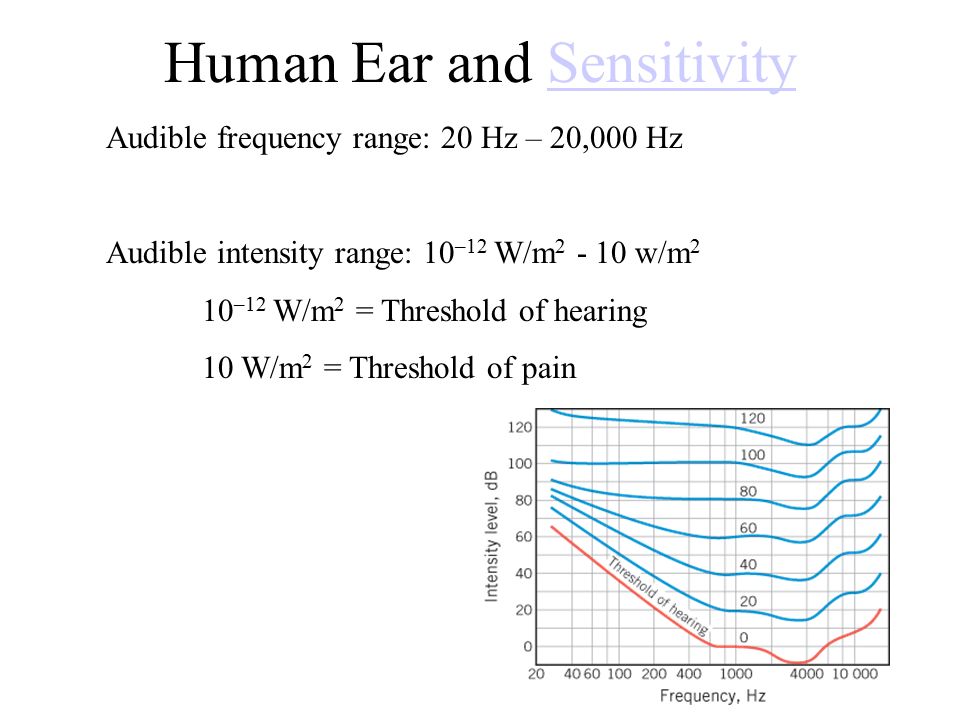 Human Ear and Sensitivity

Audible frequency range: 20 Hz – 20,000 Hz

Audible intensity range: $10^{-12}$ W/m$^2$ - 10 w/m$^2$

$10^{-12}$ W/m$^2$ = Threshold of hearing

10 W/m$^2$ = Threshold of pain

Intensity level, dB

120
100
80
60
40
20
0

120
100
80
60
40
20
0

Threshold of hearing

20 40 60 100 200 400 1000 4000 10 000

Frequency, Hz